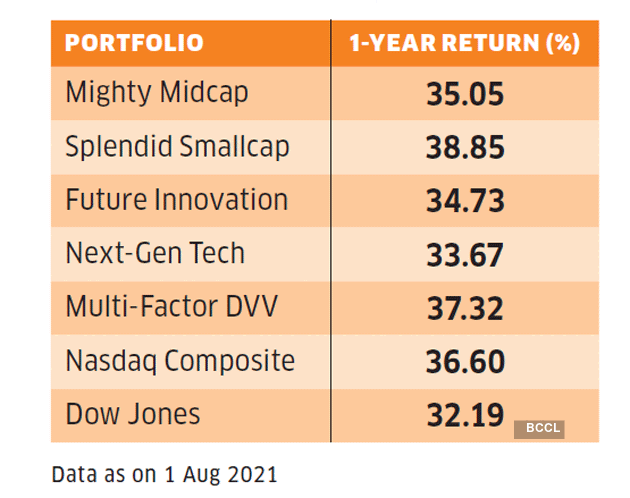 | PORTFOLIO | 1-YEAR RETURN (%) |
|---|---|
| Mighty Midcap | 35.05 |
| Splendid Smallcap | 38.85 |
| Future Innovation | 34.73 |
| Next-Gen Tech | 33.67 |
| Multi-Factor DVV | 37.32 |
| Nasdaq Composite | 36.60 |
| Dow Jones | 32.19 |

BCCL

Data as on 1 Aug 2021